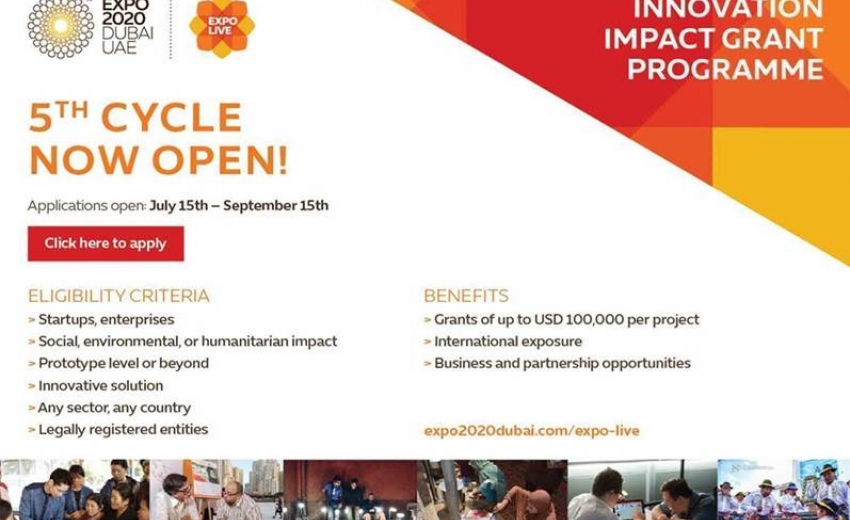 EXPO 2020 DUBAI UAE

EXPO LIVE

INNOVATION IMPACT GRANT PROGRAMME

5TH CYCLE NOW OPEN!

Applications open: July 15th – September 15th

Click here to apply

ELIGIBILITY CRITERIA
> Startups, enterprises
> Social, environmental, or humanitarian impact
> Prototype level or beyond
> Innovative solution
> Any sector, any country
> Legally registered entities

BENEFITS
> Grants of up to USD 100,000 per project
> International exposure
> Business and partnership opportunities

expo2020dubai.com/expo-live